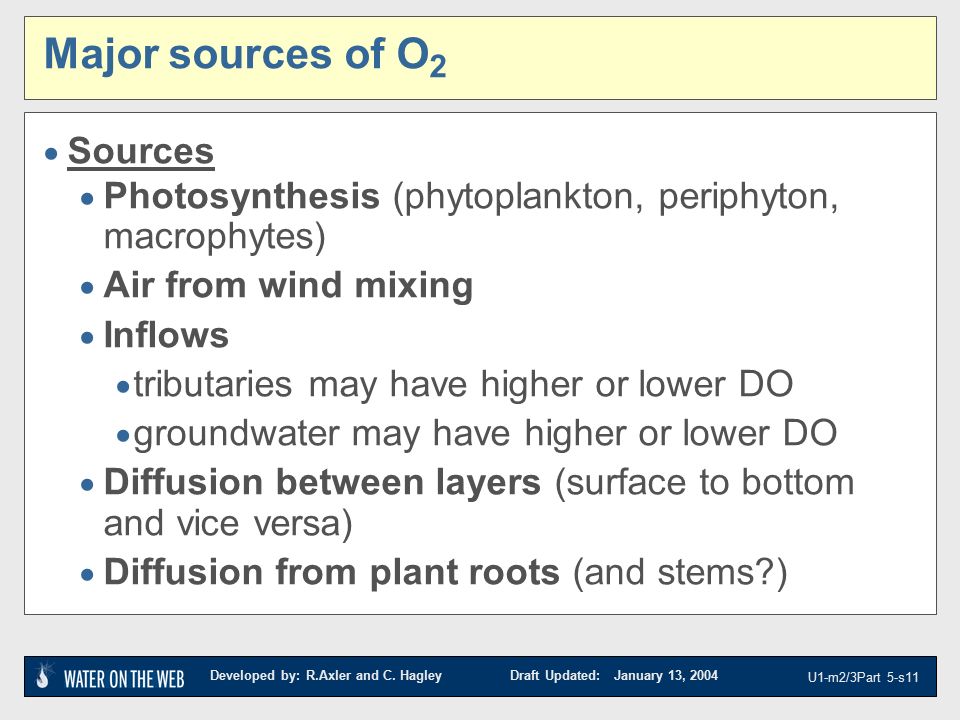 Major sources of $O_2$

• Sources
  • Photosynthesis (phytoplankton, periphyton, macrophytes)
  • Air from wind mixing
  • Inflows
    • tributaries may have higher or lower DO
    • groundwater may have higher or lower DO
  • Diffusion between layers (surface to bottom and vice versa)
  • Diffusion from plant roots (and stems?)

WATER ON THE WEB Developed by: R.Axler and C. Hagley Draft Updated: January 13, 2004 U1-m2/3Part 5-s11